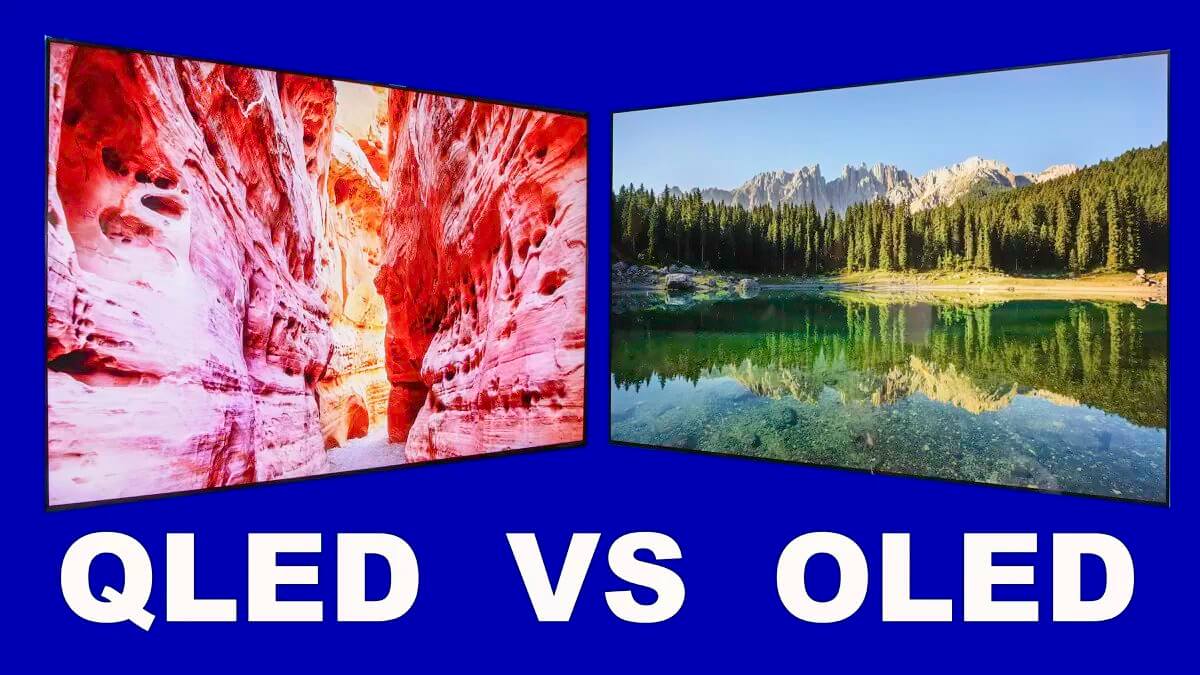 QLED VS OLED